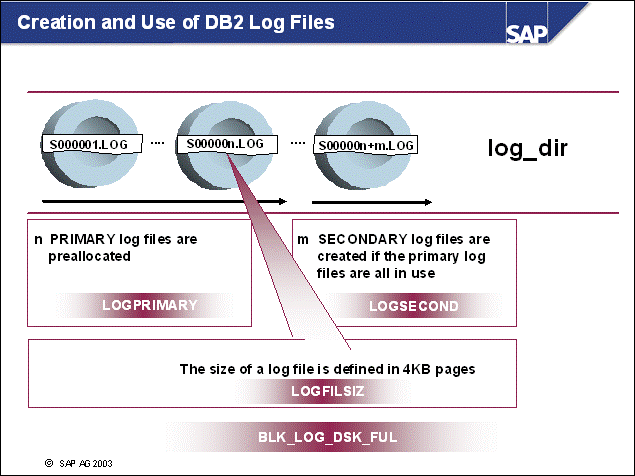 Creation and Use of DB2 Log Files

SAP

S000001.LOG .... S00000n.LOG .... S00000n+m.LOG

log_dir

n PRIMARY log files are preallocated

LOGPRIMARY

m SECONDARY log files are created if the primary log files are all in use

LOGSECOND

The size of a log file is defined in 4KB pages

LOGFILSIZ

BLK_LOG_DSK_FUL

© SAP AG 2003